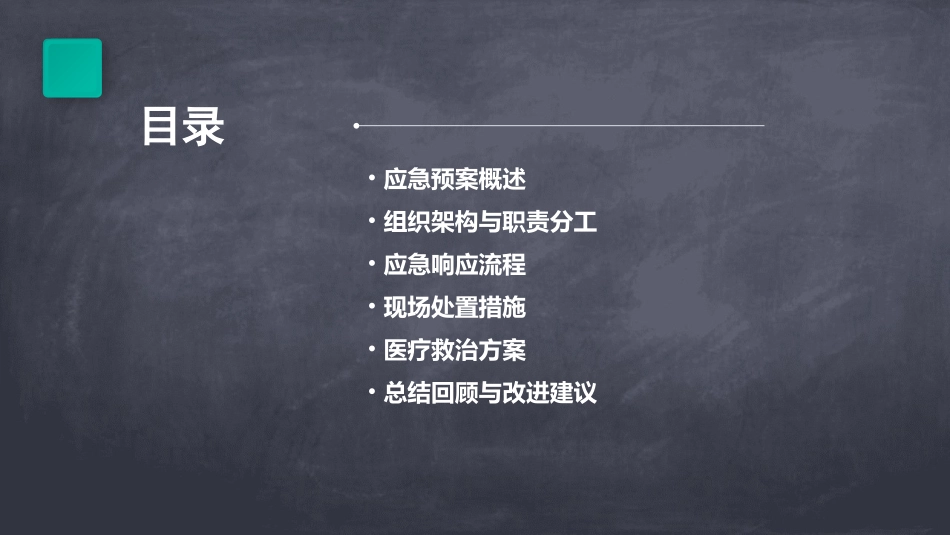 目录

• 应急预案概述
• 组织架构与职责分工
• 应急响应流程
• 现场处置措施
• 医疗救治方案
• 总结回顾与改进建议